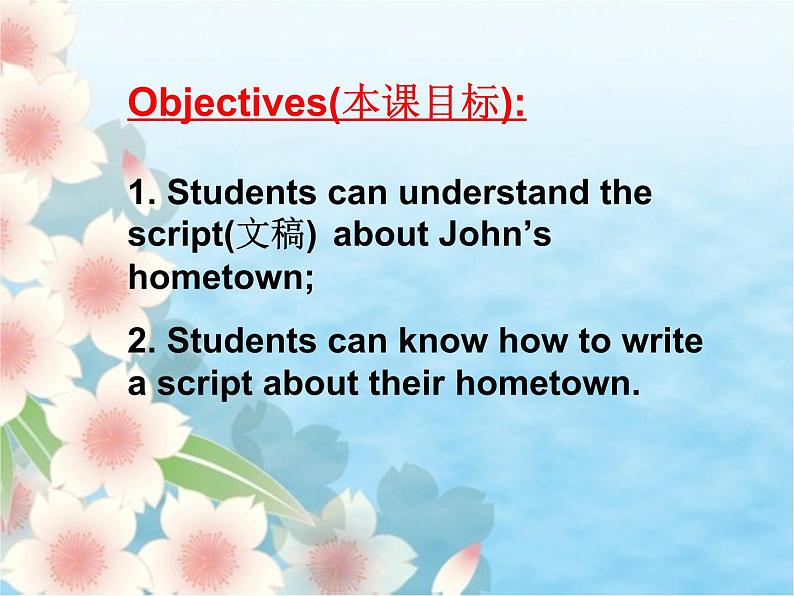 Objectives(本课目标):

1. Students can understand the script(文稿) about John’s hometown;

2. Students can know how to write a script about their hometown.